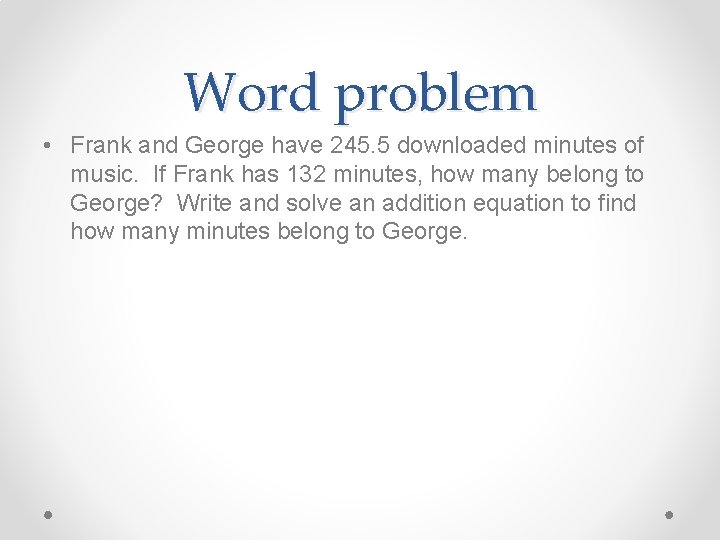 Word problem

• Frank and George have 245.5 downloaded minutes of music. If Frank has 132 minutes, how many belong to George? Write and solve an addition equation to find how many minutes belong to George.